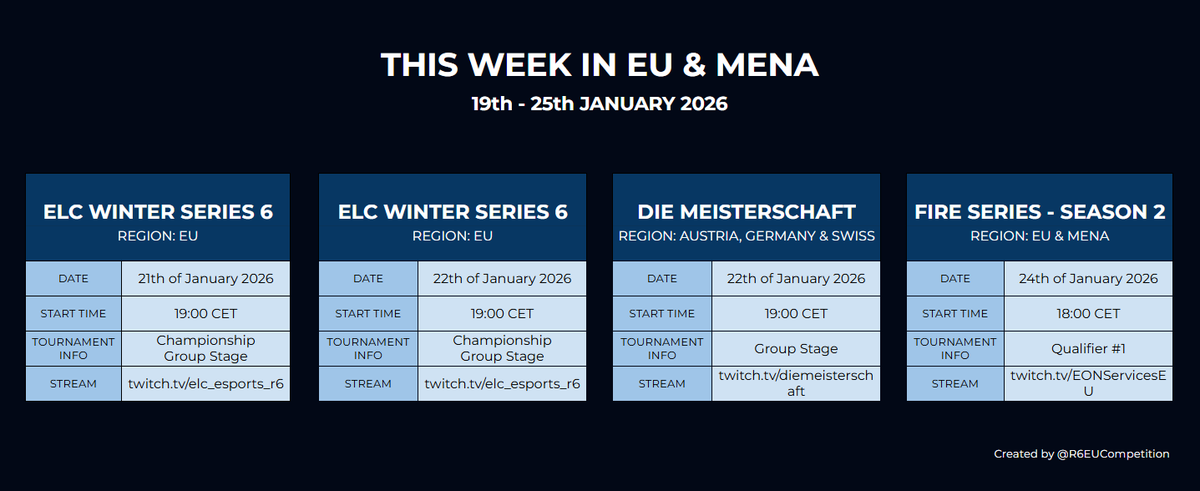 THIS WEEK IN EU & MENA

19th - 25th JANUARY 2026

ELC WINTER SERIES 6
REGION: EU

| DATE | 21th of January 2026 |
|---|---|
| START TIME | 19:00 CET |
| TOURNAMENT INFO | Championship Group Stage |
| STREAM | twitch.tv/elc_esports_r6 |

ELC WINTER SERIES 6
REGION: EU

| DATE | 22th of January 2026 |
|---|---|
| START TIME | 19:00 CET |
| TOURNAMENT INFO | Championship Group Stage |
| STREAM | twitch.tv/elc_esports_r6 |

DIE MEISTERSCHAFT
REGION: AUSTRIA, GERMANY & SWISS

| DATE | 22th of January 2026 |
|---|---|
| START TIME | 19:00 CET |
| TOURNAMENT INFO | Group Stage |
| STREAM | twitch.tv/diemeisterschaft |

FIRE SERIES - SEASON 2
REGION: EU & MENA

| DATE | 24th of January 2026 |
|---|---|
| START TIME | 18:00 CET |
| TOURNAMENT INFO | Qualifier #1 |
| STREAM | twitch.tv/EONServicesEU |

Created by @R6EUCompetition